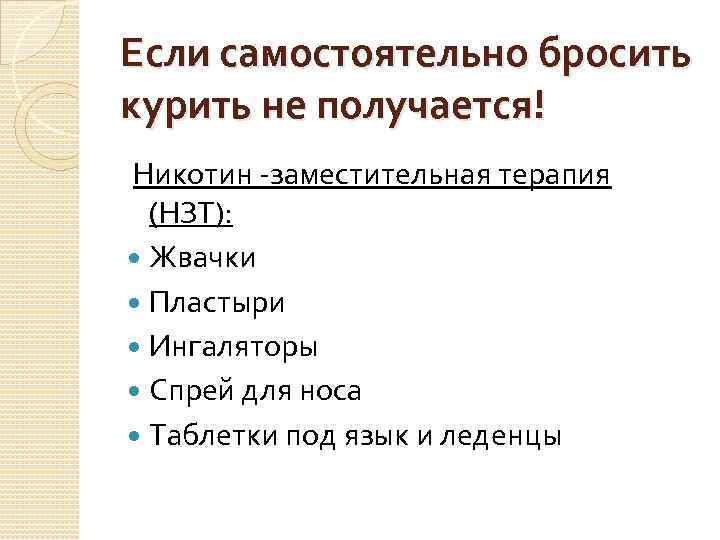 Если самостоятельно бросить курить не получается!

Никотин -заместительная терапия (НЗТ):

- Жвачки
- Пластыри
- Ингаляторы
- Спрей для носа
- Таблетки под язык и леденцы